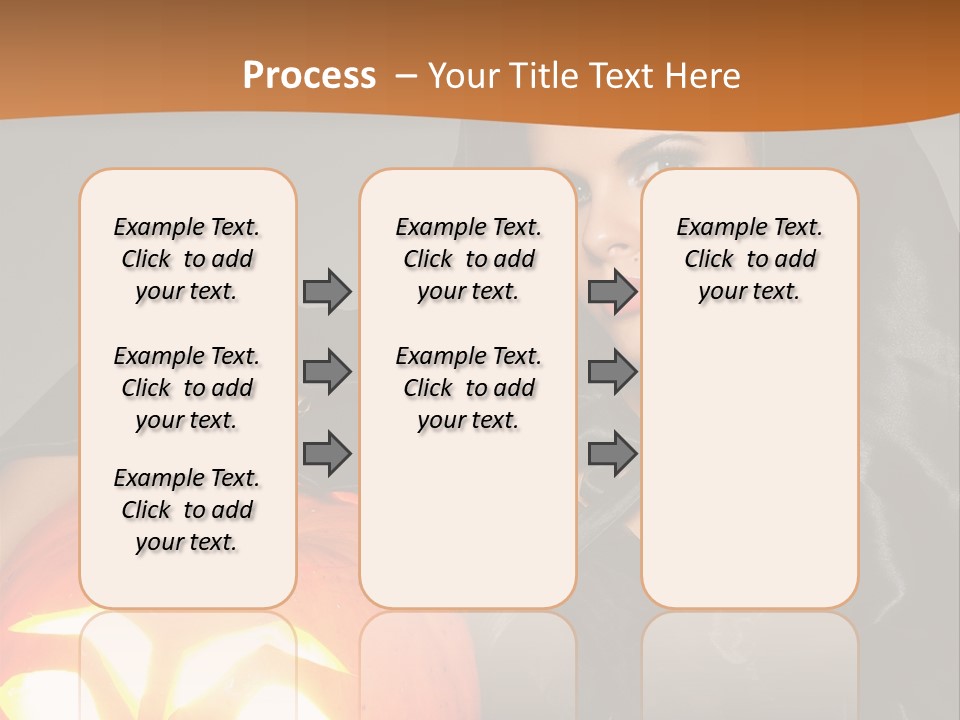 Process – Your Title Text Here

Example Text. Click to add your text.

Example Text. Click to add your text.

Example Text. Click to add your text.

Example Text. Click to add your text.

Example Text. Click to add your text.

Example Text. Click to add your text.